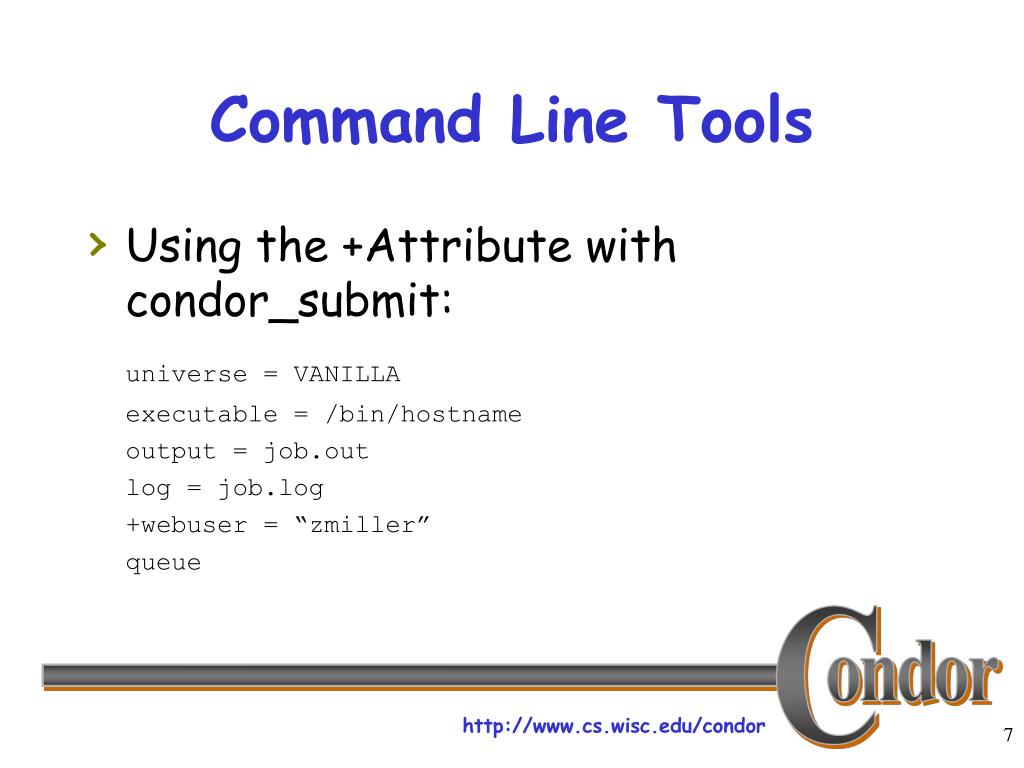 Command Line Tools

› Using the +Attribute with condor_submit:

universe = VANILLA
executable = /bin/hostname
output = job.out
log = job.log
+webuser = “zmiller”
queue

Condor

http://www.cs.wisc.edu/condor

7